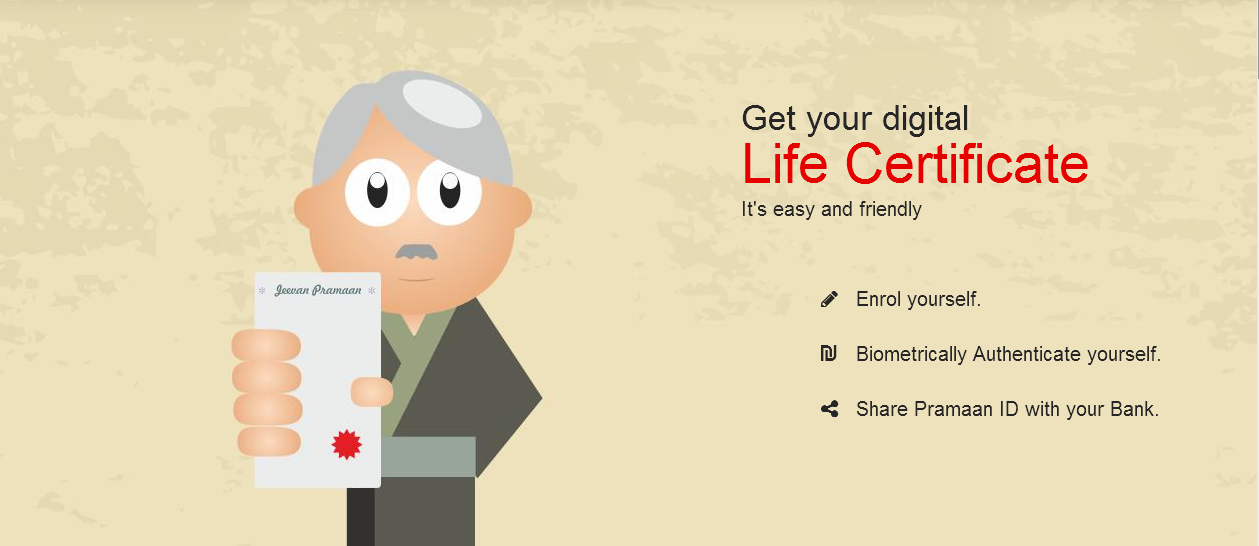 Jeevan Pramaan

Get your digital
Life Certificate
It's easy and friendly

Enrol yourself.

Biometrically Authenticate yourself.

Share Pramaan ID with your Bank.